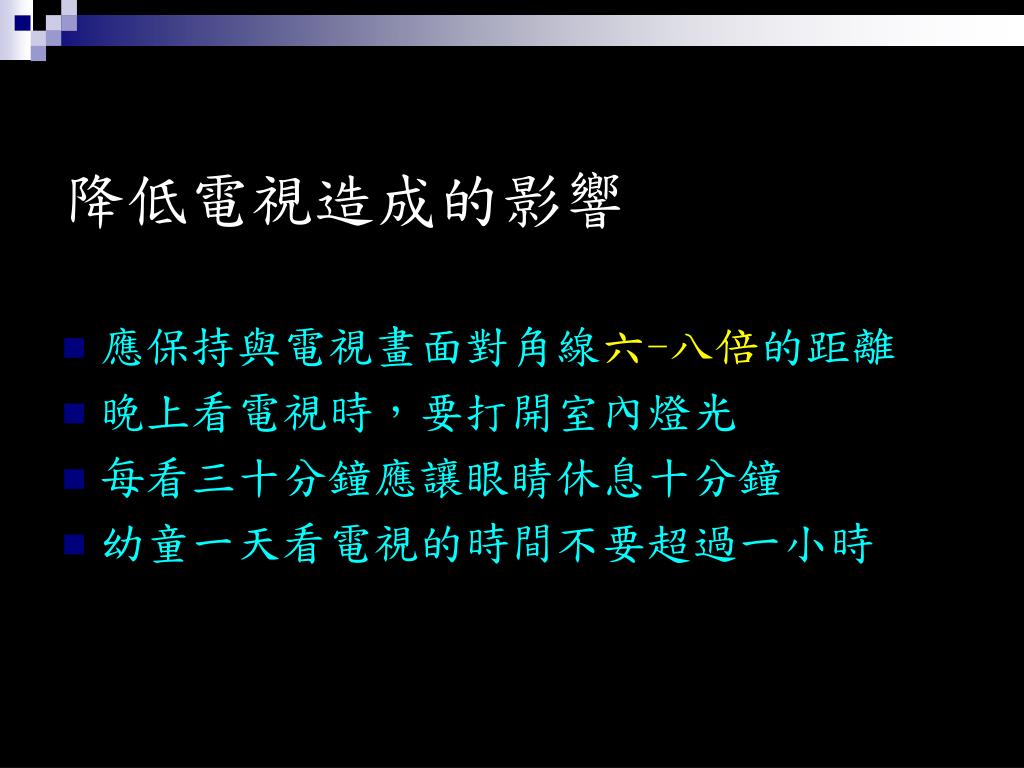 降低電視造成的影響

應保持與電視畫面對角線六-八倍的距離
晚上看電視時，要打開室內燈光
每看三十分鐘應讓眼睛休息十分鐘
幼童一天看電視的時間不要超過一小時